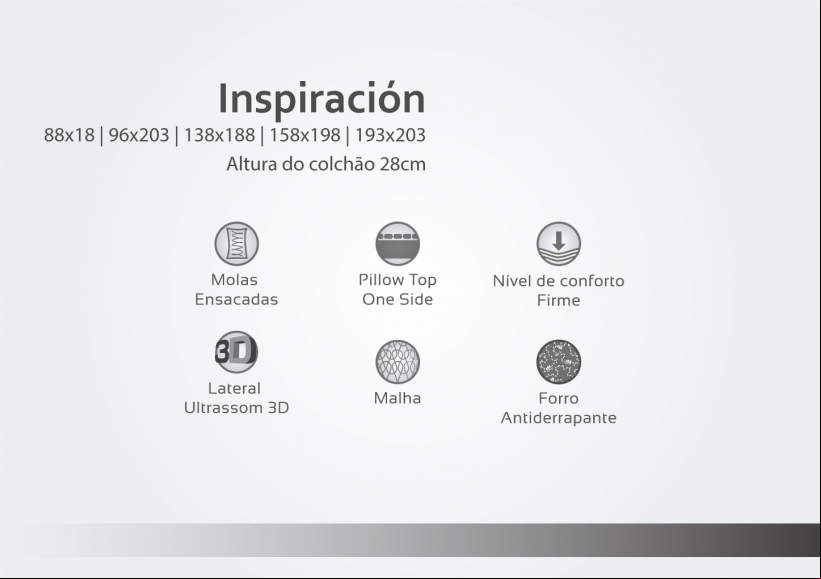 Inspiración
88x18 | 96x203 | 138x188 | 158x198 | 193x203
Altura do colchão 28cm

Molas Ensacadas

Pillow Top One Side

Nível de conforto Firme

3D

Lateral Ultrassom 3D

Malha

Forro Antiderrapante